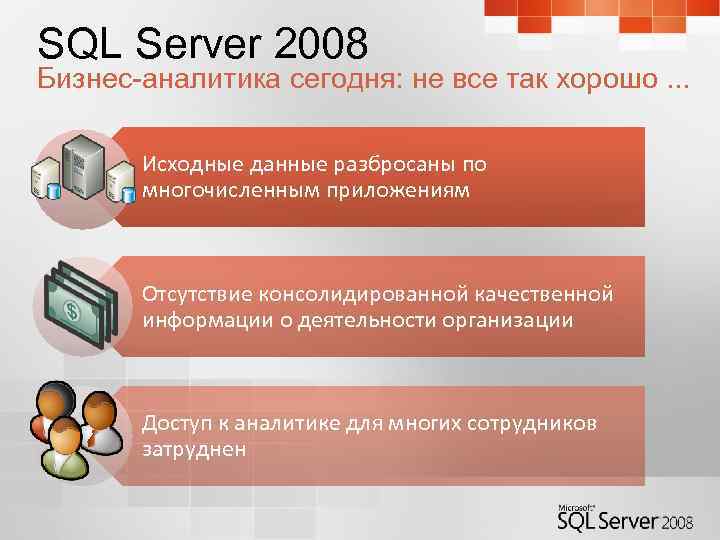 SQL Server 2008
Бизнес-аналитика сегодня: не все так хорошо ...

Исходные данные разбросаны по многочисленным приложениям

Отсутствие консолидированной качественной информации о деятельности организации

Доступ к аналитике для многих сотрудников затруднен

Microsoft® SQL Server 2008